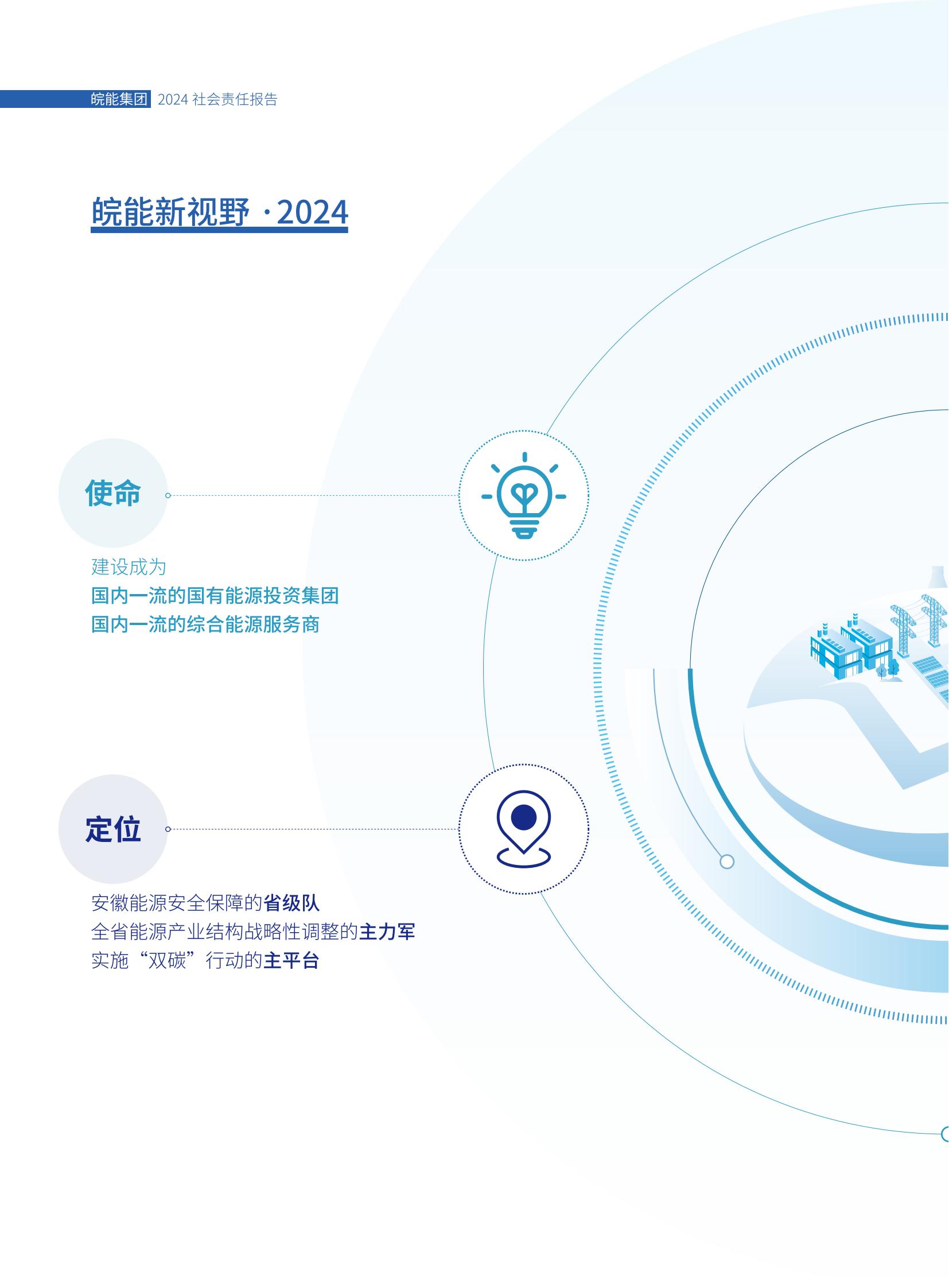 皖能集团 2024 社会责任报告

皖能新视野 · 2024

使命

建设成为
国内一流的国有能源投资集团
国内一流的综合能源服务商

定位

安徽能源安全保障的省级队
全省能源产业结构战略性调整的主力军
实施“双碳”行动的主平台